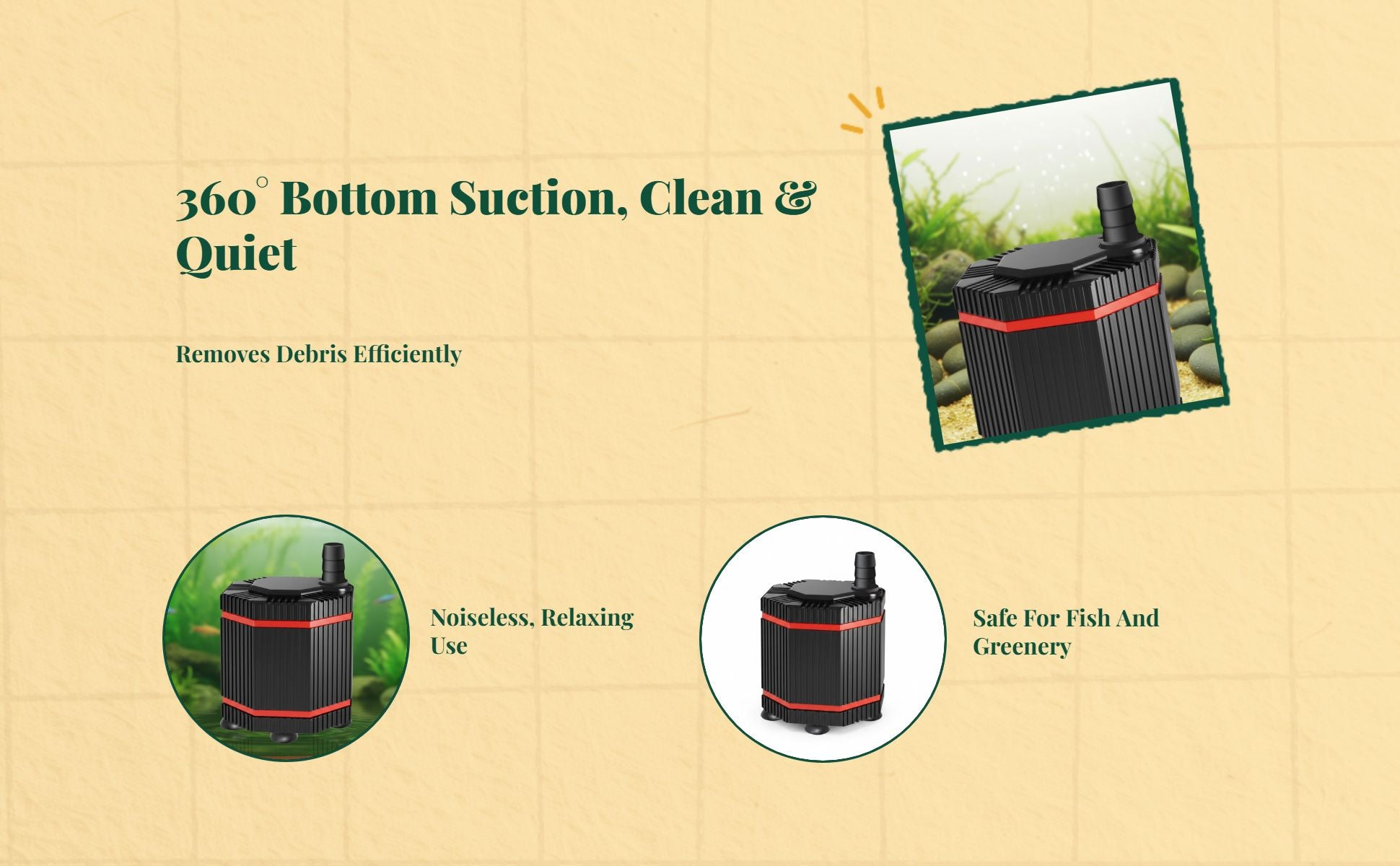 360° Bottom Suction, Clean & Quiet

Removes Debris Efficiently

Noiseless, Relaxing Use

Safe For Fish And Greenery